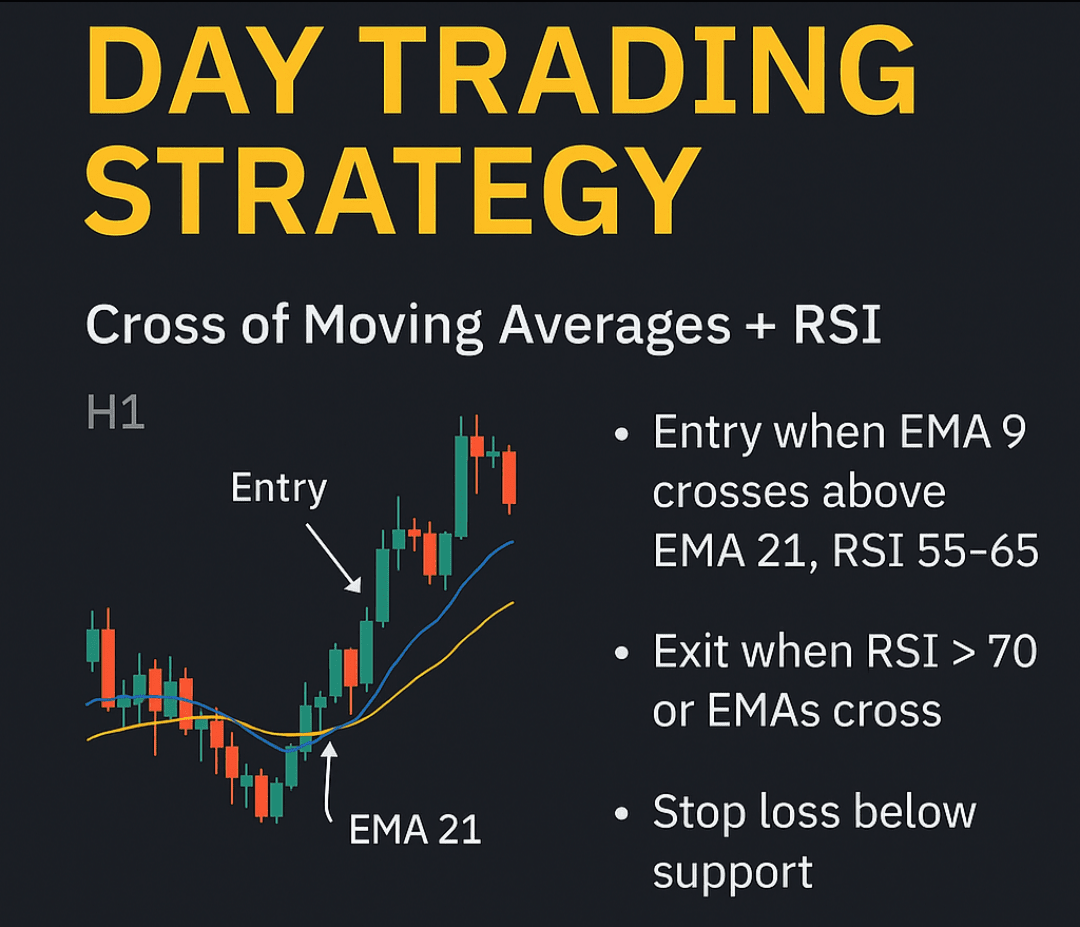 DAY TRADING STRATEGY

Cross of Moving Averages + RSI

H1

Entry

EMA 21

• Entry when EMA 9 crosses above EMA 21, RSI 55–65

• Exit when RSI > 70 or EMAs cross

• Stop loss below support